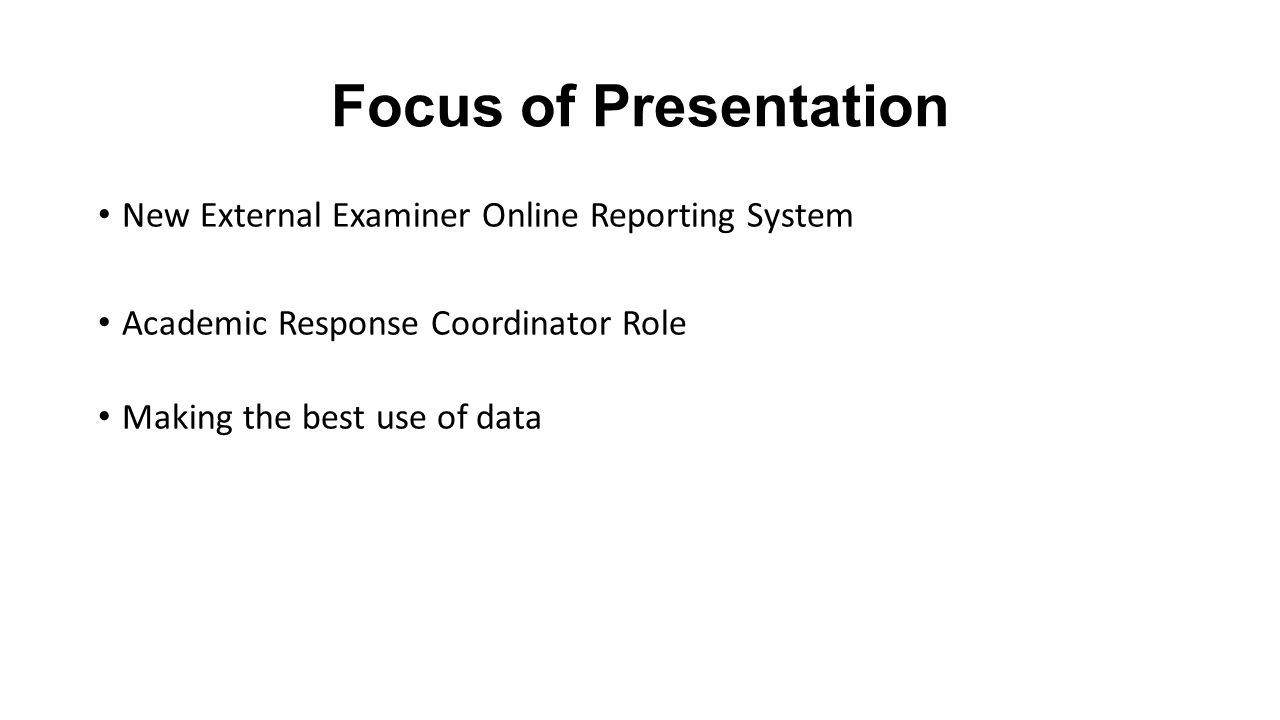 Focus of Presentation

• New External Examiner Online Reporting System

• Academic Response Coordinator Role

• Making the best use of data